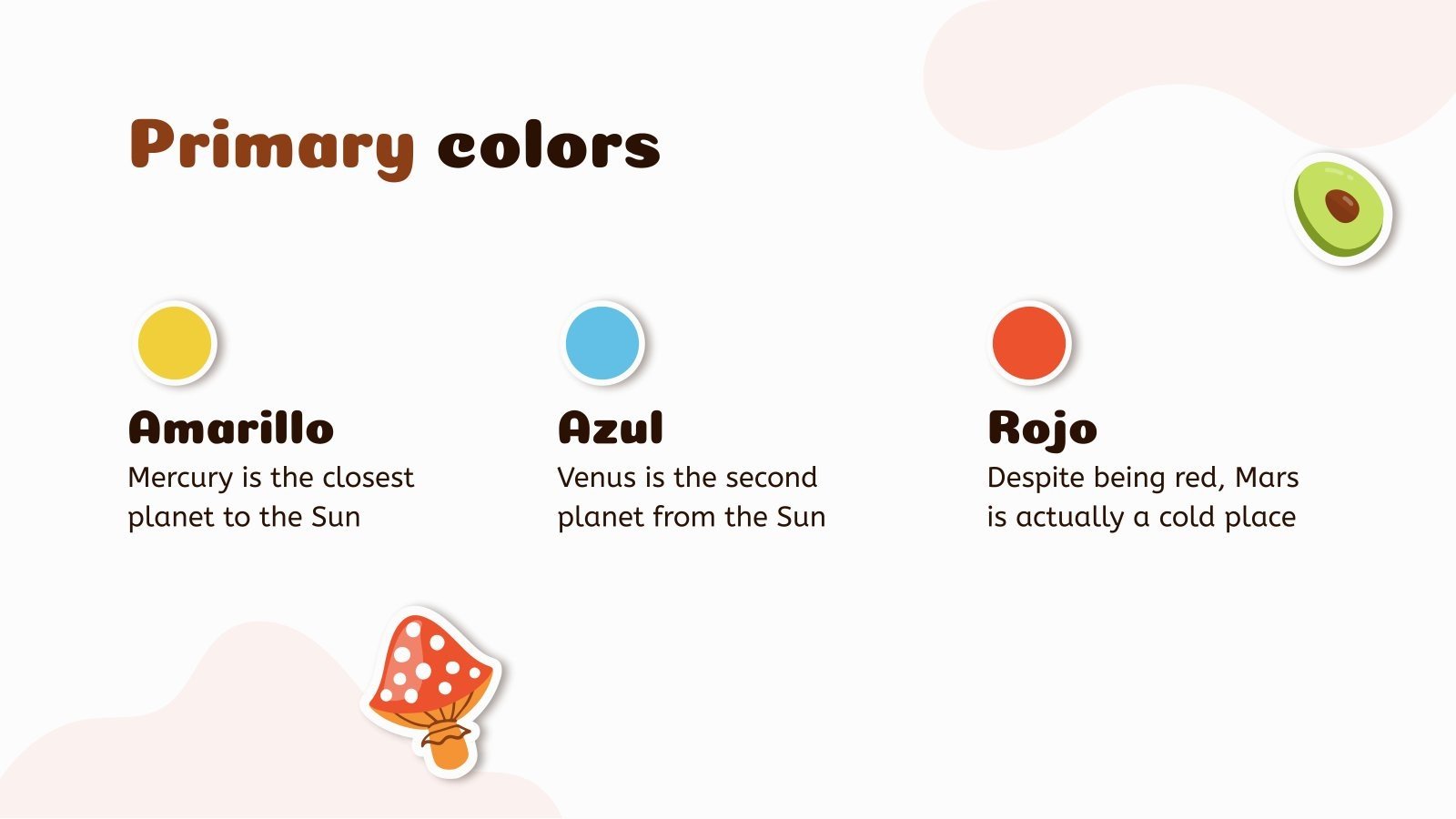 Primary colors

Amarillo
Mercury is the closest planet to the Sun

Azul
Venus is the second planet from the Sun

Rojo
Despite being red, Mars is actually a cold place